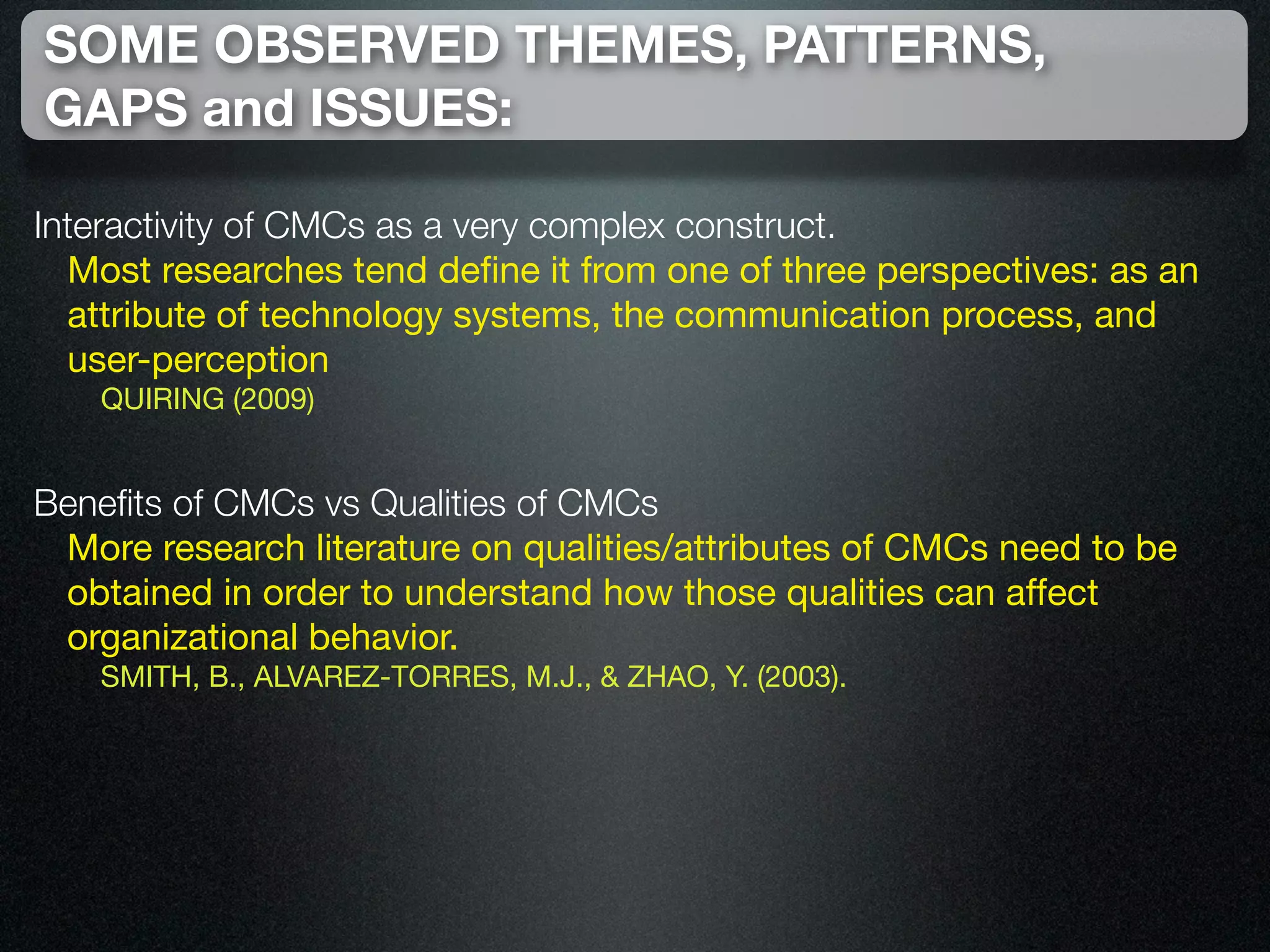 SOME OBSERVED THEMES, PATTERNS, GAPS and ISSUES:

Interactivity of CMCs as a very complex construct.

Most researches tend define it from one of three perspectives: as an attribute of technology systems, the communication process, and user-perception

QUIRING (2009)

Benefits of CMCs vs Qualities of CMCs

More research literature on qualities/attributes of CMCs need to be obtained in order to understand how those qualities can affect organizational behavior.

SMITH, B., ALVAREZ-TORRES, M.J., & ZHAO, Y. (2003).